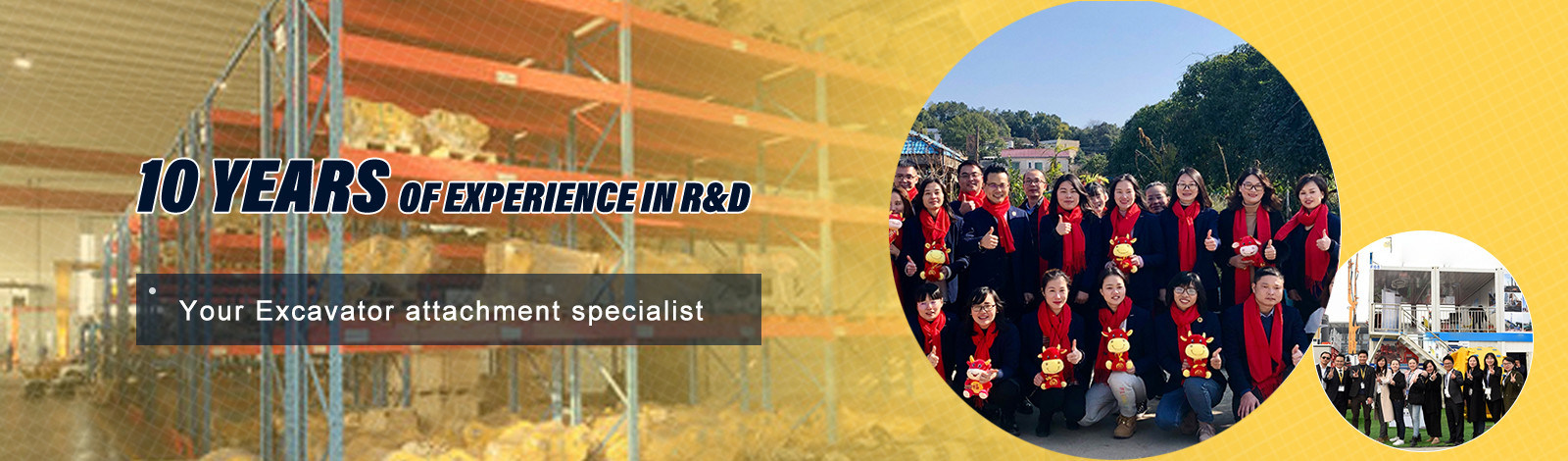 10 YEARS OF EXPERIENCE IN R&D

Your Excavator attachment specialist